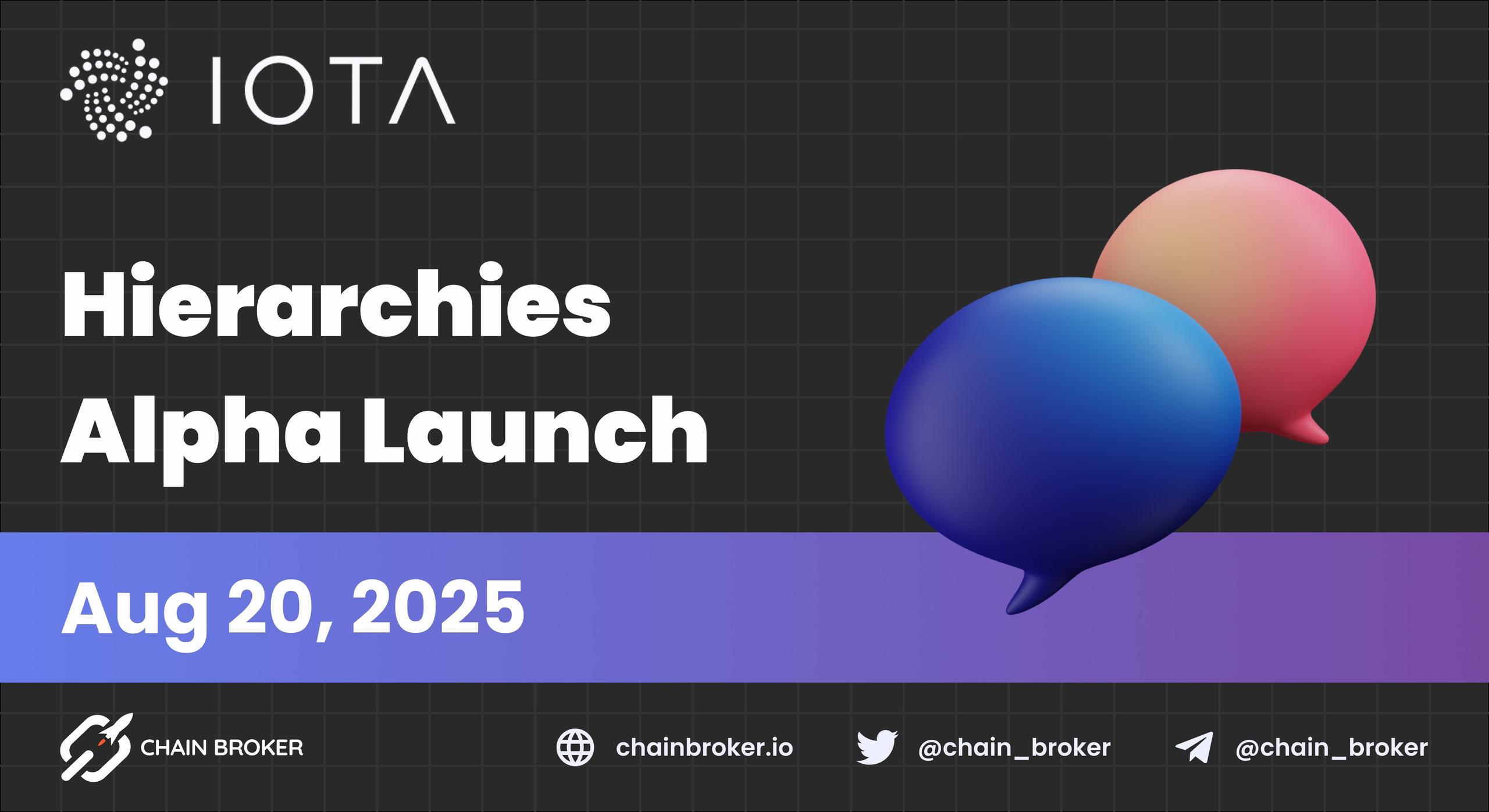 IOTA

Hierarchies Alpha Launch

Aug 20, 2025

CHAIN BROKER

chainbroker.io

@chain_broker

@chain_broker